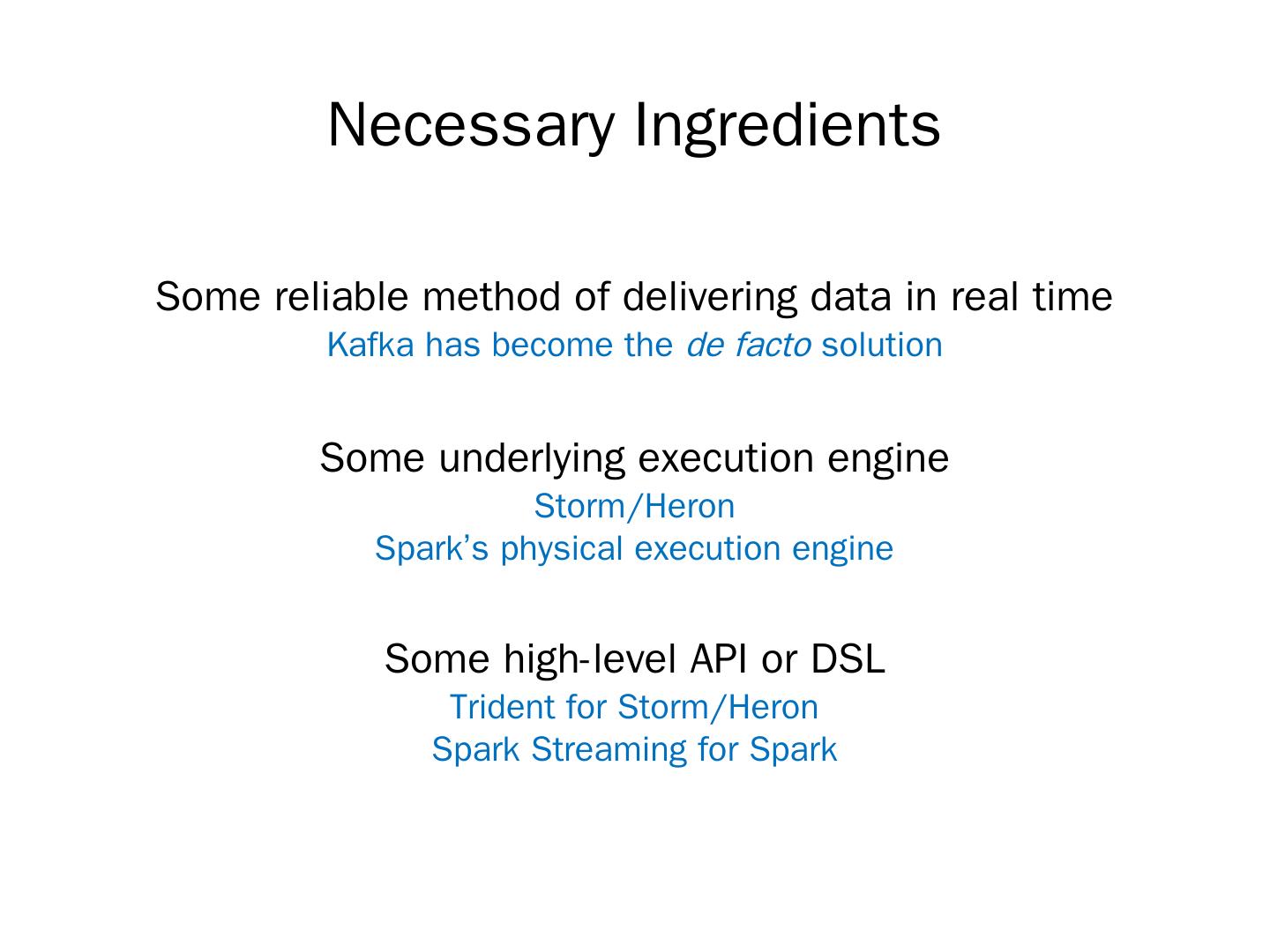 Necessary Ingredients

Some reliable method of delivering data in real time
Kafka has become the de facto solution

Some underlying execution engine
Storm/Heron
Spark's physical execution engine

Some high-level API or DSL
Trident for Storm/Heron
Spark Streaming for Spark